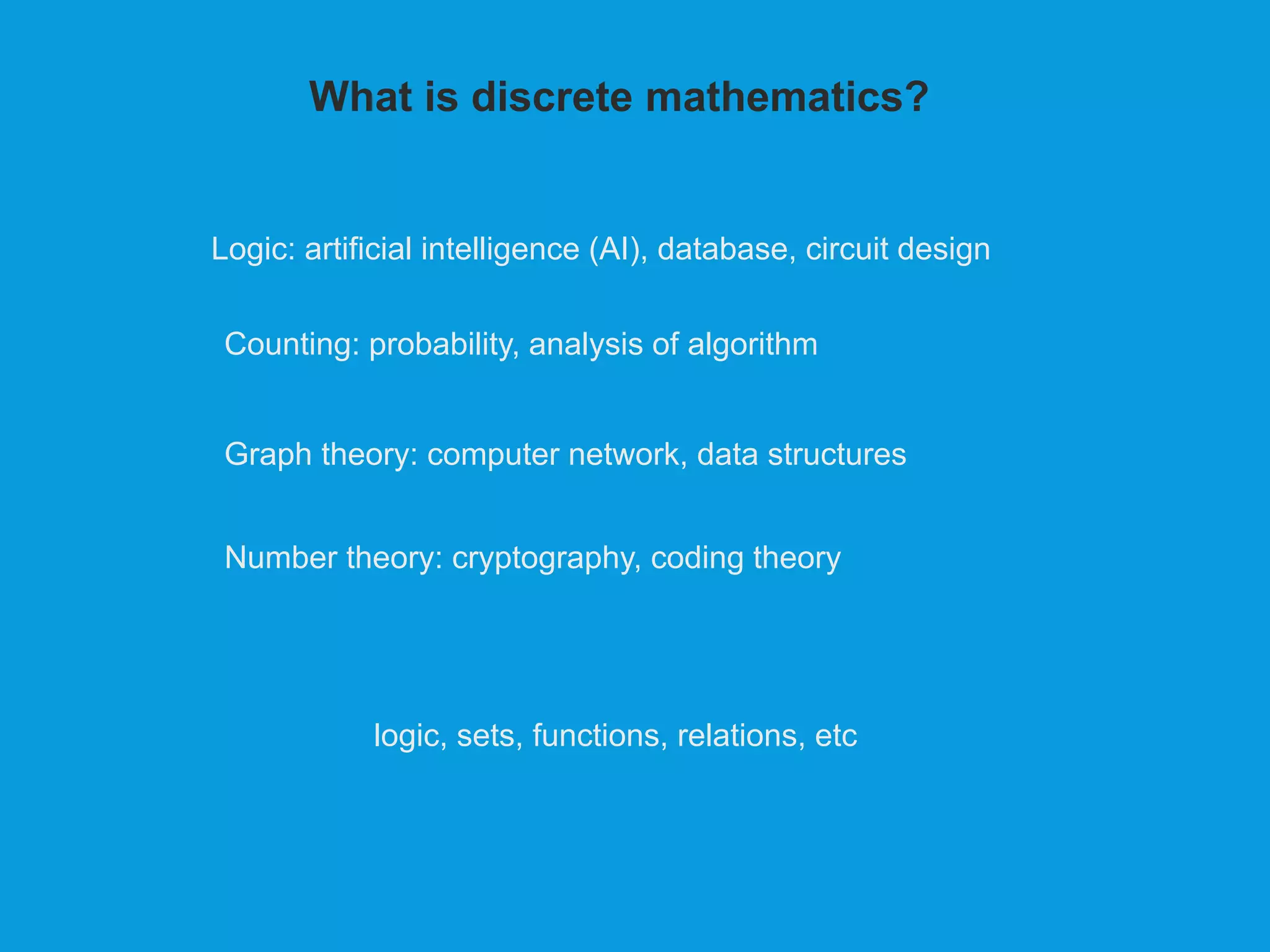 What is discrete mathematics?

Logic: artificial intelligence (AI), database, circuit design

Counting: probability, analysis of algorithm

Graph theory: computer network, data structures

Number theory: cryptography, coding theory

logic, sets, functions, relations, etc